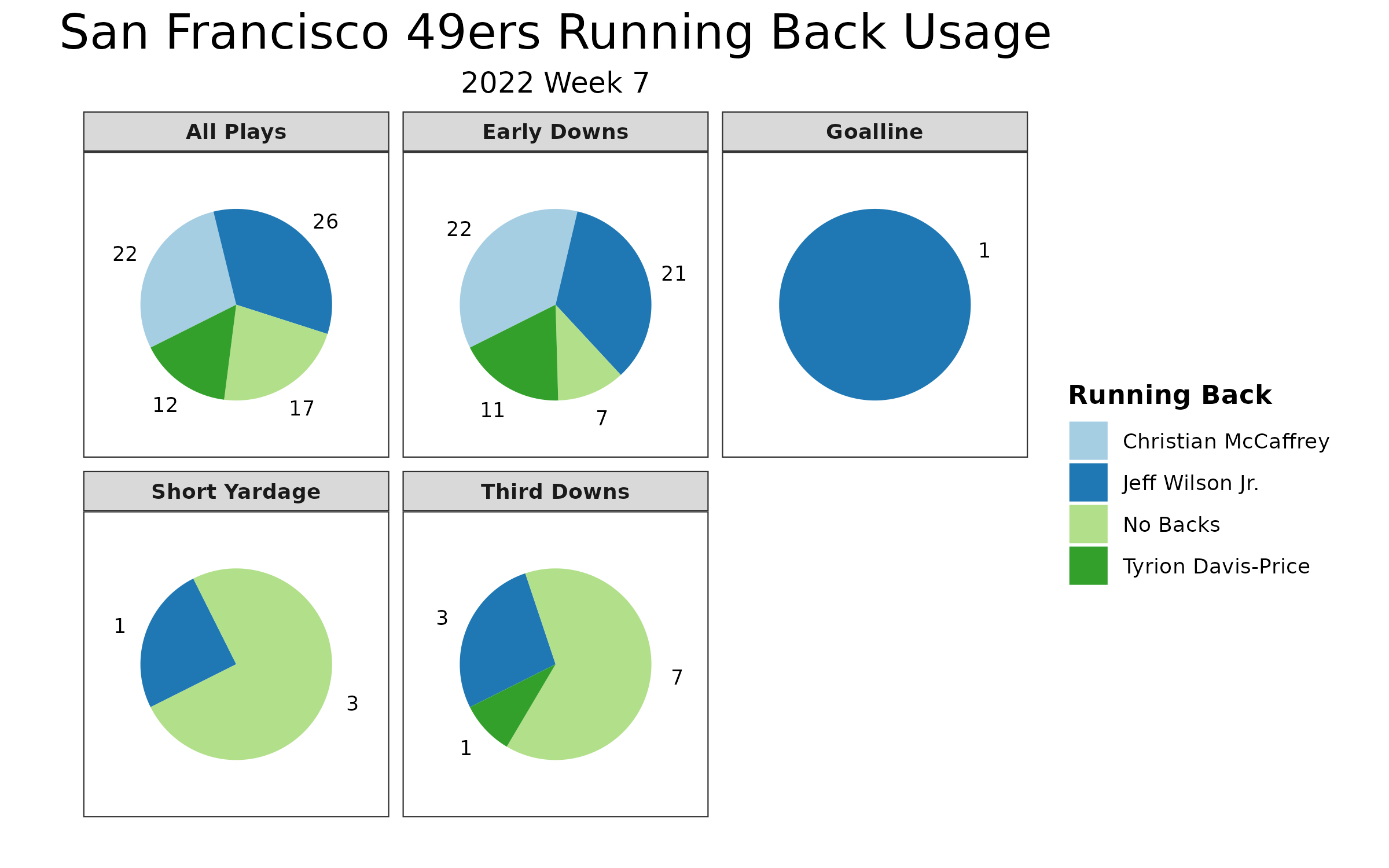 San Francisco 49ers Running Back Usage
2022 Week 7

All Plays
22
26
12
17

Early Downs
22
21
11
7

Goalline
1

Short Yardage
1
3

Third Downs
3
7
1

Running Back
Christian McCaffrey
Jeff Wilson Jr.
No Backs
Tyrion Davis-Price